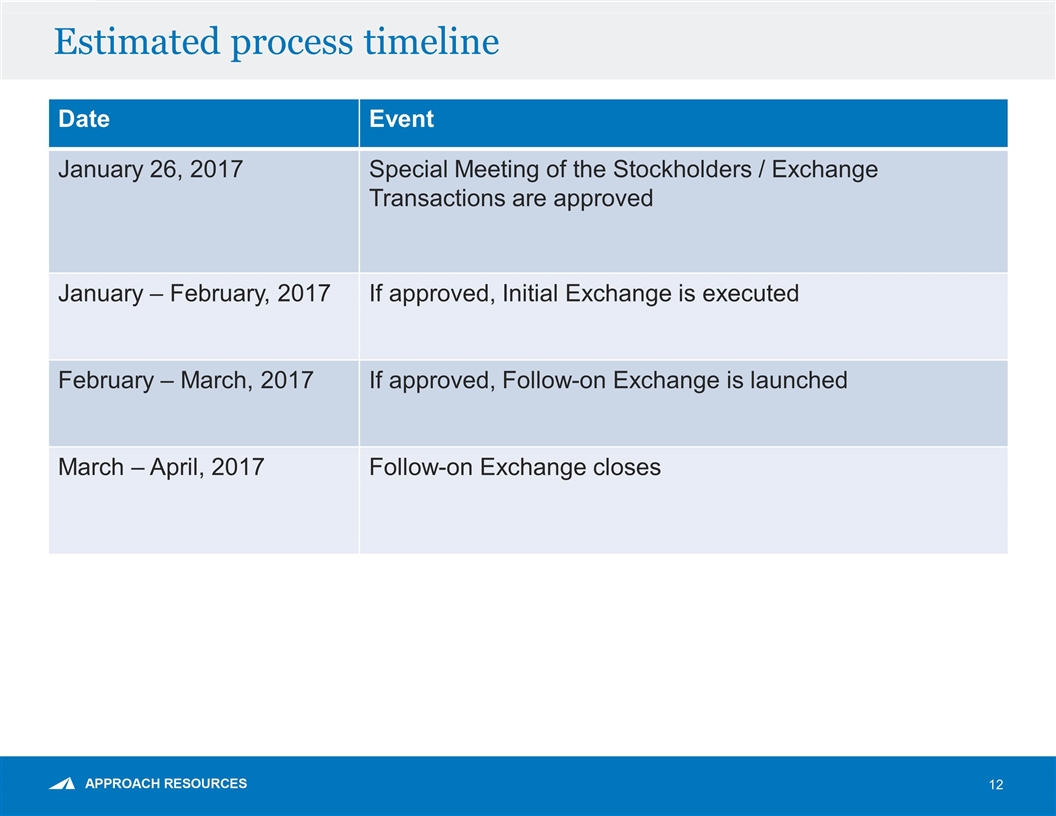 Estimated process timeline

| Date | Event |
|---|---|
| January 26, 2017 | Special Meeting of the Stockholders / Exchange Transactions are approved |
| January – February, 2017 | If approved, Initial Exchange is executed |
| February – March, 2017 | If approved, Follow-on Exchange is launched |
| March – April, 2017 | Follow-on Exchange closes |

APPROACH RESOURCES

12